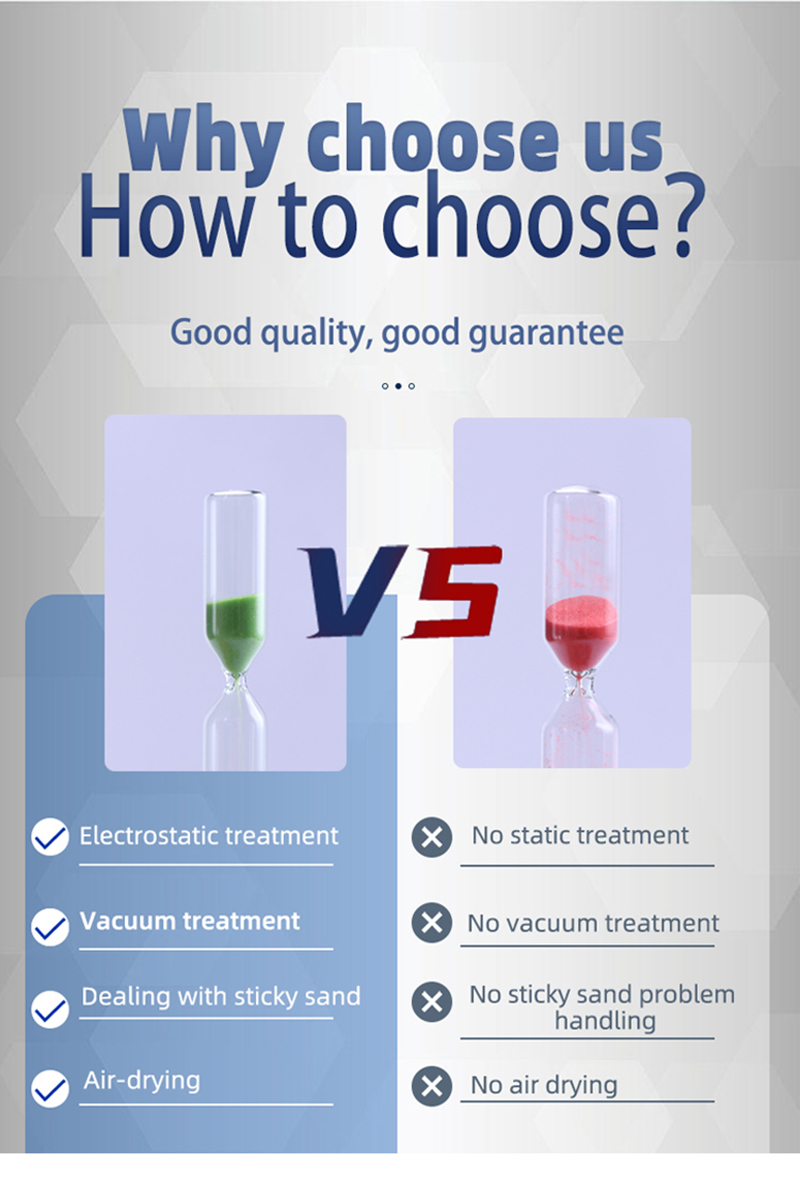 Why choose us
How to choose?

Good quality, good guarantee

VS

Electrostatic treatment

Vacuum treatment

Dealing with sticky sand

Air-drying

No static treatment

No vacuum treatment

No sticky sand problem handling

No air drying